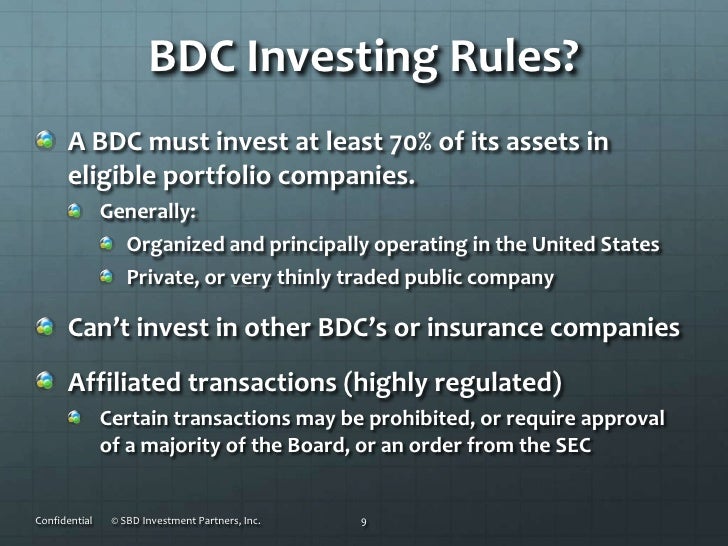 BDC Investing Rules?

A BDC must invest at least 70% of its assets in eligible portfolio companies.

Generally:

Organized and principally operating in the United States

Private, or very thinly traded public company

Can't invest in other BDC's or insurance companies

Affiliated transactions (highly regulated)

Certain transactions may be prohibited, or require approval of a majority of the Board, or an order from the SEC

Confidential © SBD Investment Partners, Inc. 9